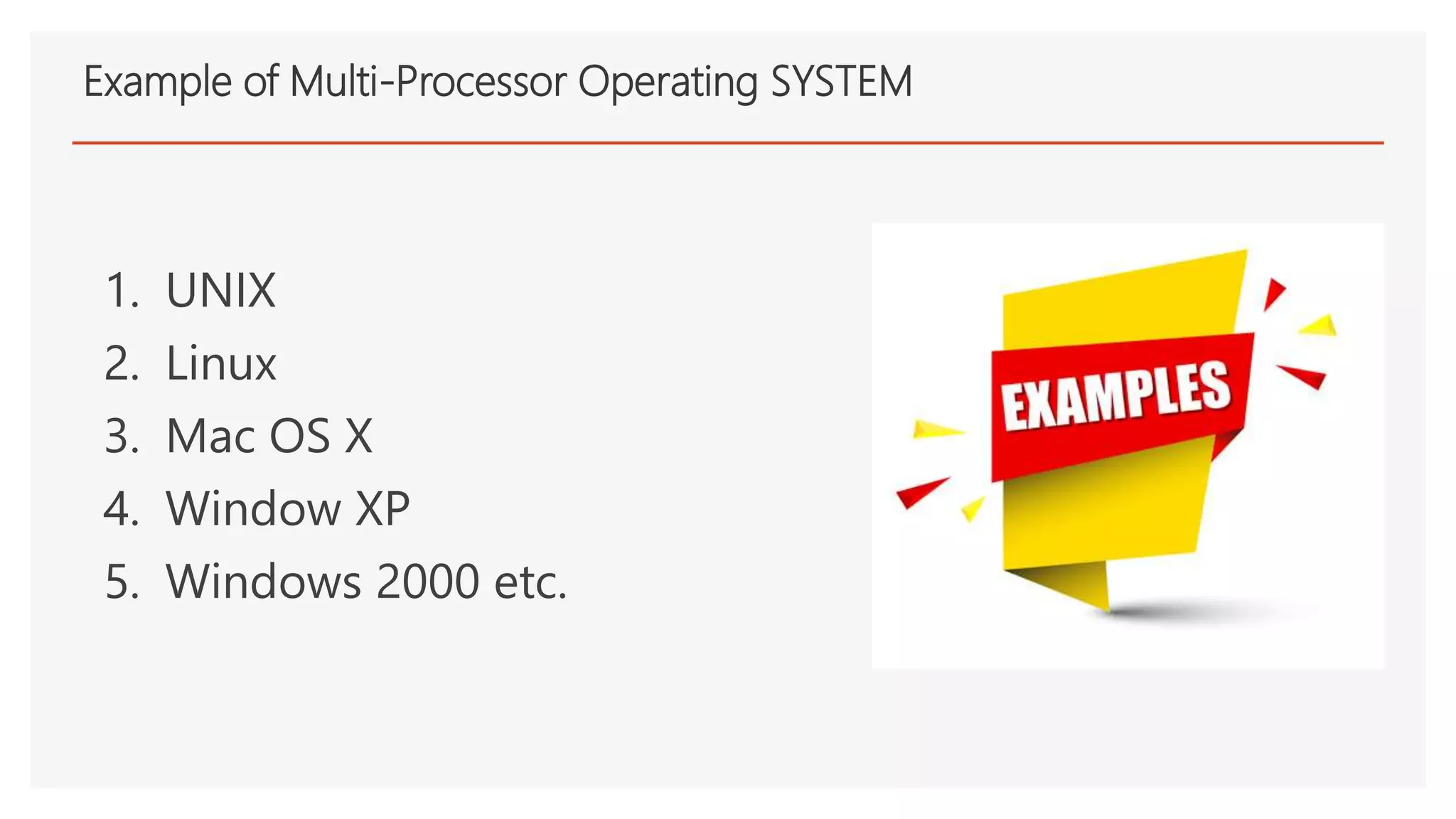 Example of Multi-Processor Operating SYSTEM

1. UNIX
2. Linux
3. Mac OS X
4. Window XP
5. Windows 2000 etc.

EXAMPLES